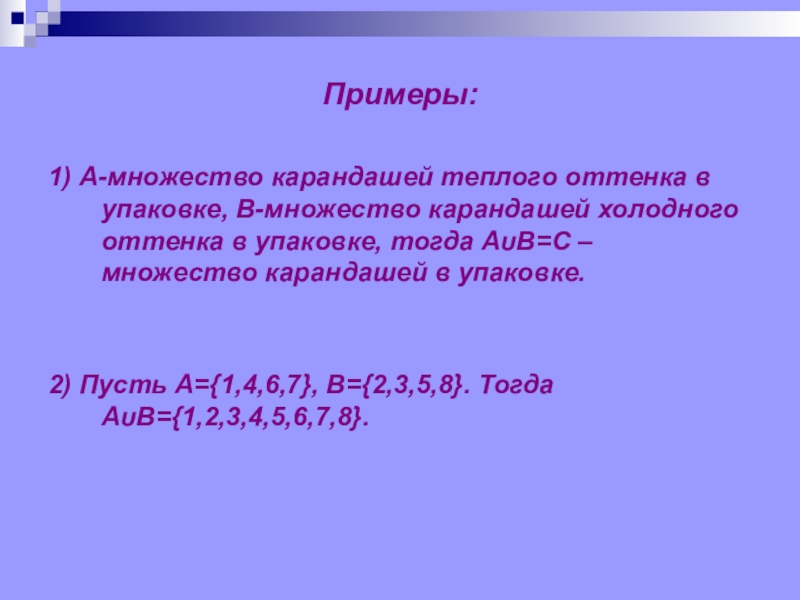 Примеры:

1) А-множество карандашей теплого оттенка в упаковке, В-множество карандашей холодного оттенка в упаковке, тогда $A \cup B = C$ – множество карандашей в упаковке.

2) Пусть $A=\{1,4,6,7\}$, $B=\{2,3,5,8\}$. Тогда $A \cup B=\{1,2,3,4,5,6,7,8\}$.